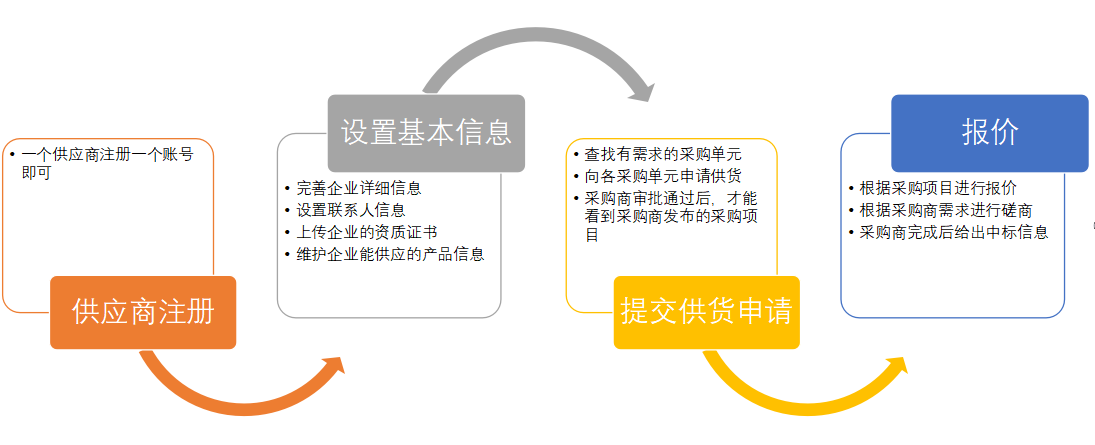 • 一个供应商注册一个账号即可

供应商注册

设置基本信息

• 完善企业详细信息
• 设置联系人信息
• 上传企业的资质证书
• 维护企业能供应的产品信息

• 查找有需求的采购单元
• 向各采购单元申请供货
• 采购商审批通过后，才能看到采购商发布的采购项目

提交供货申请

报价

• 根据采购项目进行报价
• 根据采购商需求进行磋商
• 采购商完成后给出中标信息